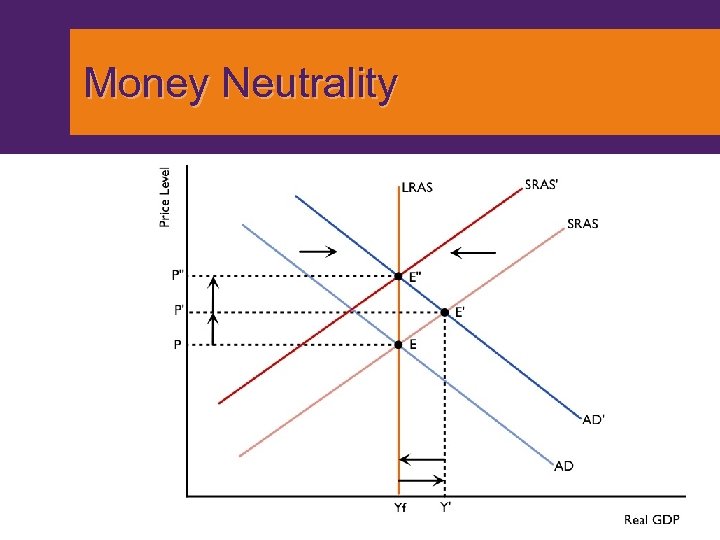 Money Neutrality

Price Level

LRAS

SRAS'

SRAS

P''

P'

P

E''

E'

E

AD'

AD

Yf

Y'

Real GDP